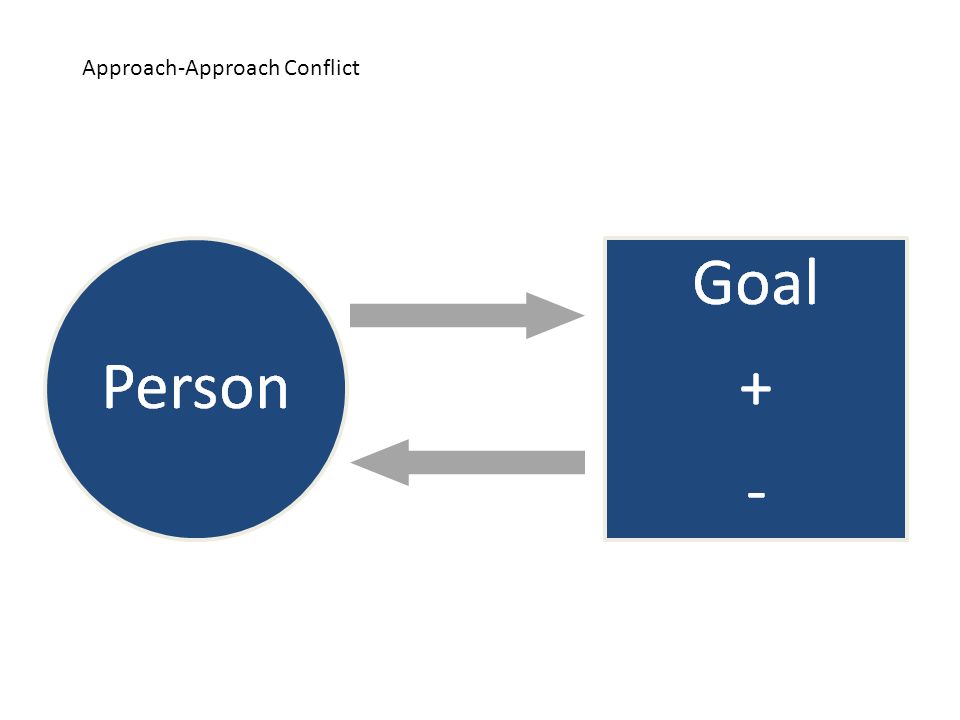 Approach-Approach Conflict

Person

Goal

+

-